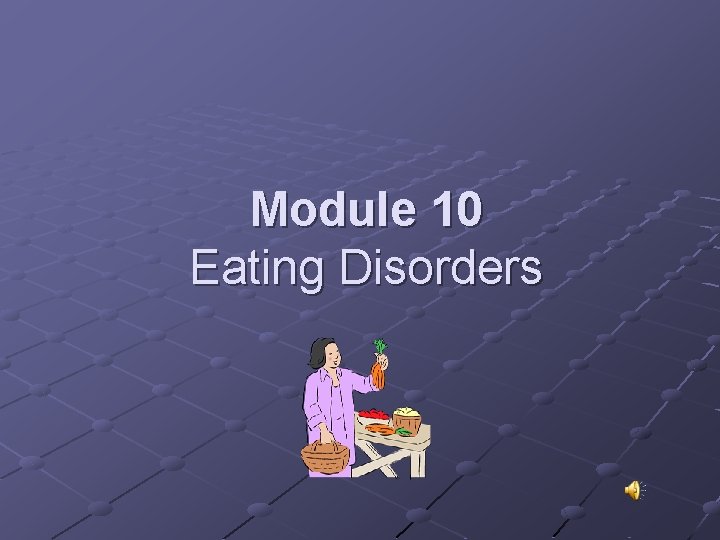 Module 10
Eating Disorders